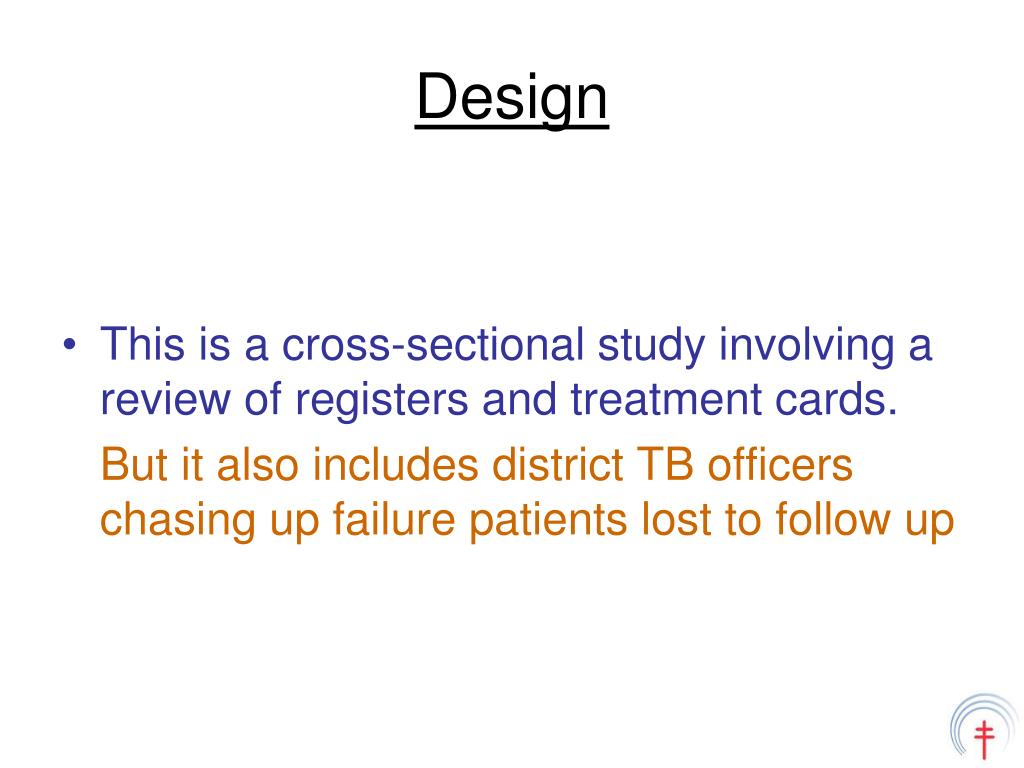 Design

• This is a cross-sectional study involving a review of registers and treatment cards.

But it also includes district TB officers chasing up failure patients lost to follow up